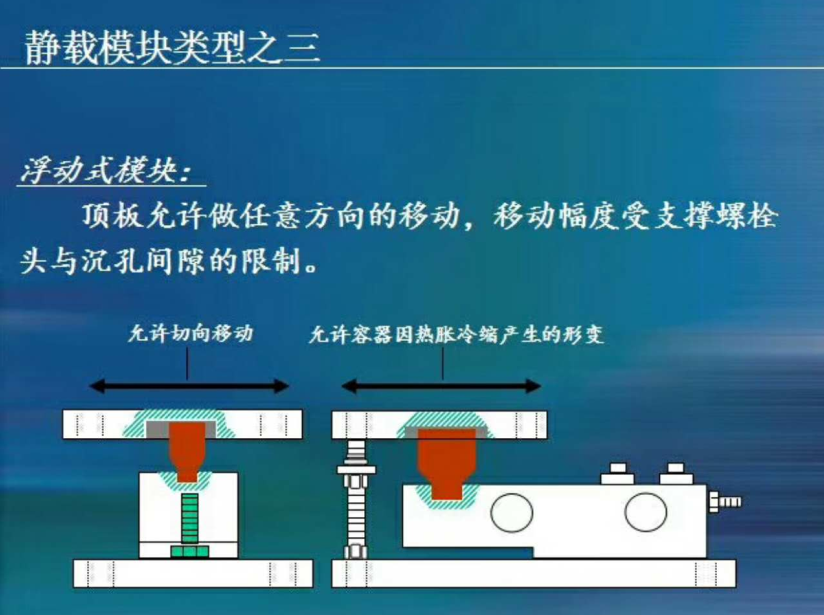 静载模块类型之三

浮动式模块：

顶板允许做任意方向的移动，移动幅度受支撑螺栓头与沉孔间隙的限制。

允许切向移动

允许容器因热胀冷缩产生的形变